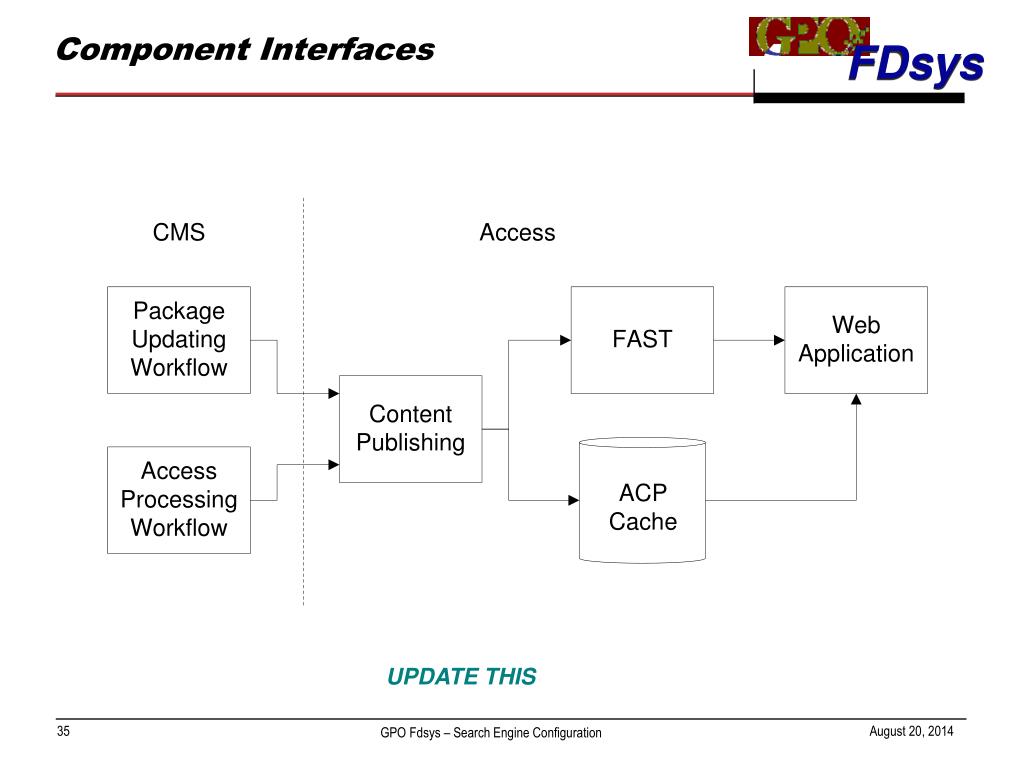 Component Interfaces

GPO FDsys

CMS

Access

Package Updating Workflow

Access Processing Workflow

Content Publishing

FAST

ACP Cache

Web Application

UPDATE THIS

35

GPO Fdsys – Search Engine Configuration

August 20, 2014